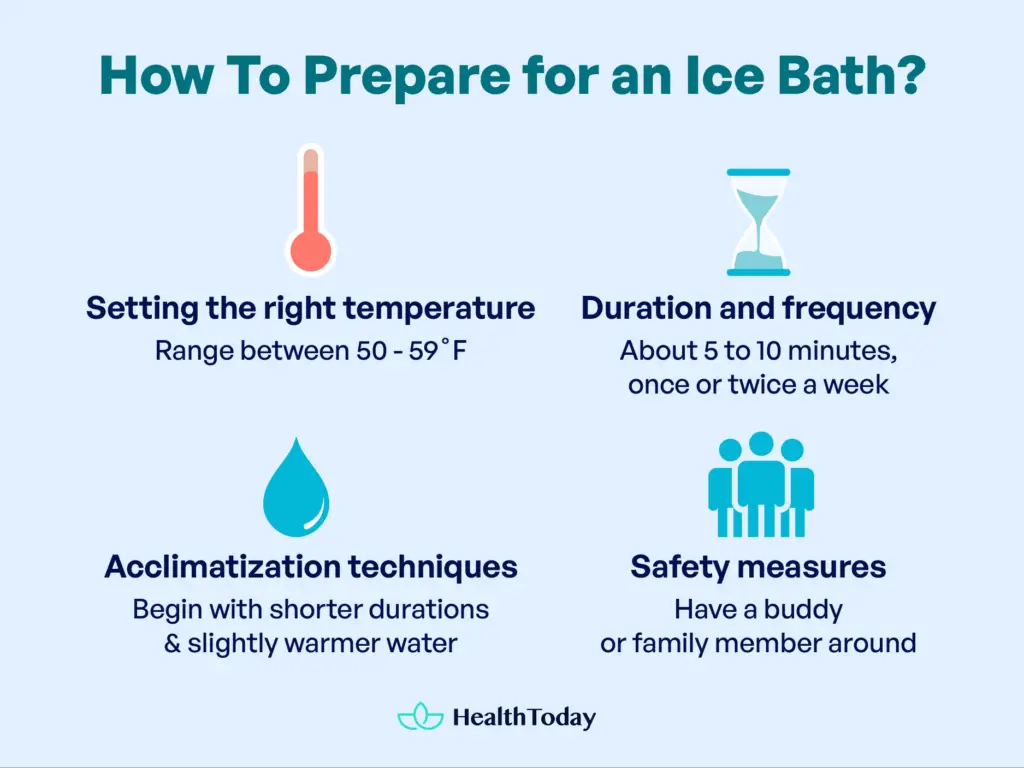 How To Prepare for an Ice Bath?

Setting the right temperature
Range between 50 - 59˚F

Duration and frequency
About 5 to 10 minutes, once or twice a week

Acclimatization techniques
Begin with shorter durations & slightly warmer water

Safety measures
Have a buddy or family member around

HealthToday